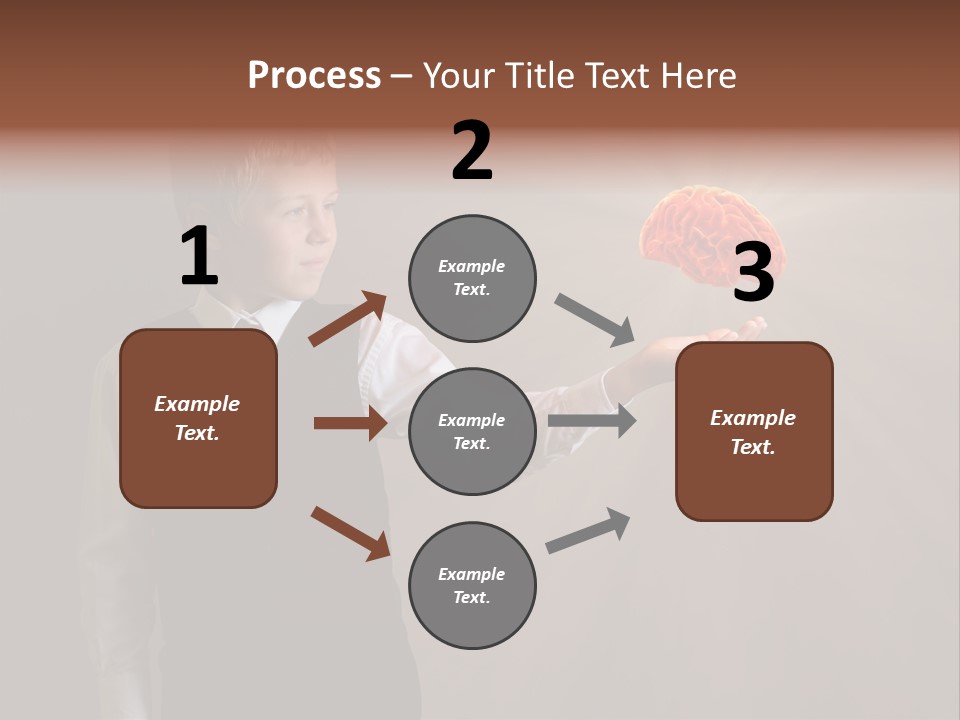 Process – Your Title Text Here

1

Example Text.

2

Example Text.

Example Text.

Example Text.

3

Example Text.